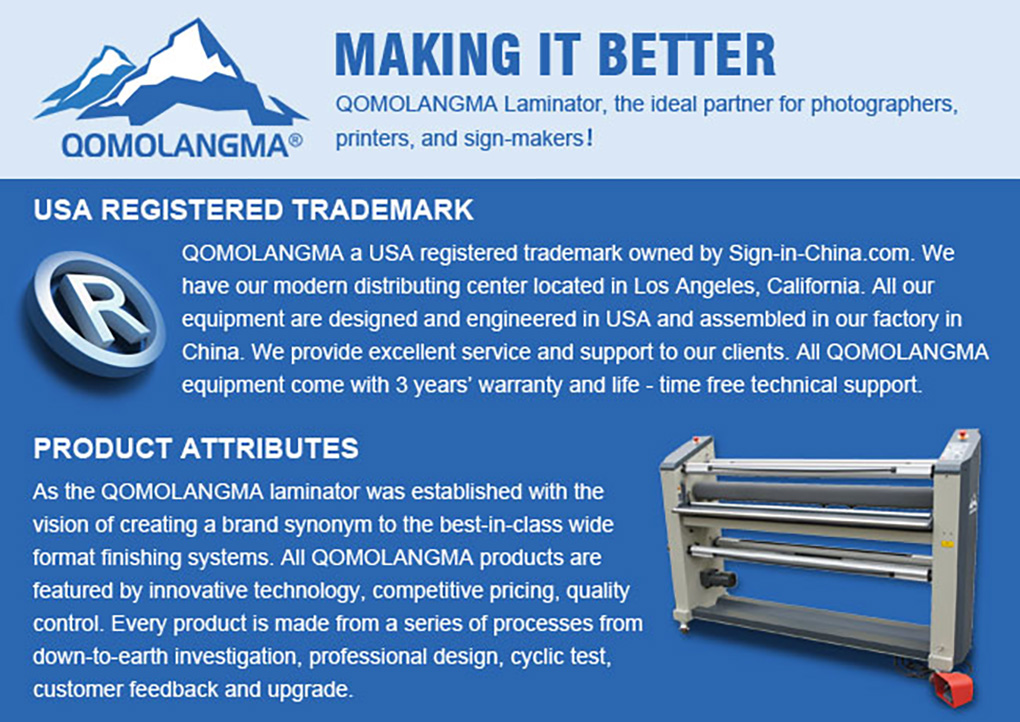 QOMOLANGMA®

MAKING IT BETTER

QOMOLANGMA Laminator, the ideal partner for photographers, printers, and sign-makers!

USA REGISTERED TRADEMARK

R

QOMOLANGMA a USA registered trademark owned by Sign-in-China.com. We have our modern distributing center located in Los Angeles, California. All our equipment are designed and engineered in USA and assembled in our factory in China. We provide excellent service and support to our clients. All QOMOLANGMA equipment come with 3 years' warranty and life - time free technical support.

PRODUCT ATTRIBUTES

As the QOMOLANGMA laminator was established with the vision of creating a brand synonym to the best-in-class wide format finishing systems. All QOMOLANGMA products are featured by innovative technology, competitive pricing, quality control. Every product is made from a series of processes from down-to-earth investigation, professional design, cyclic test, customer feedback and upgrade.